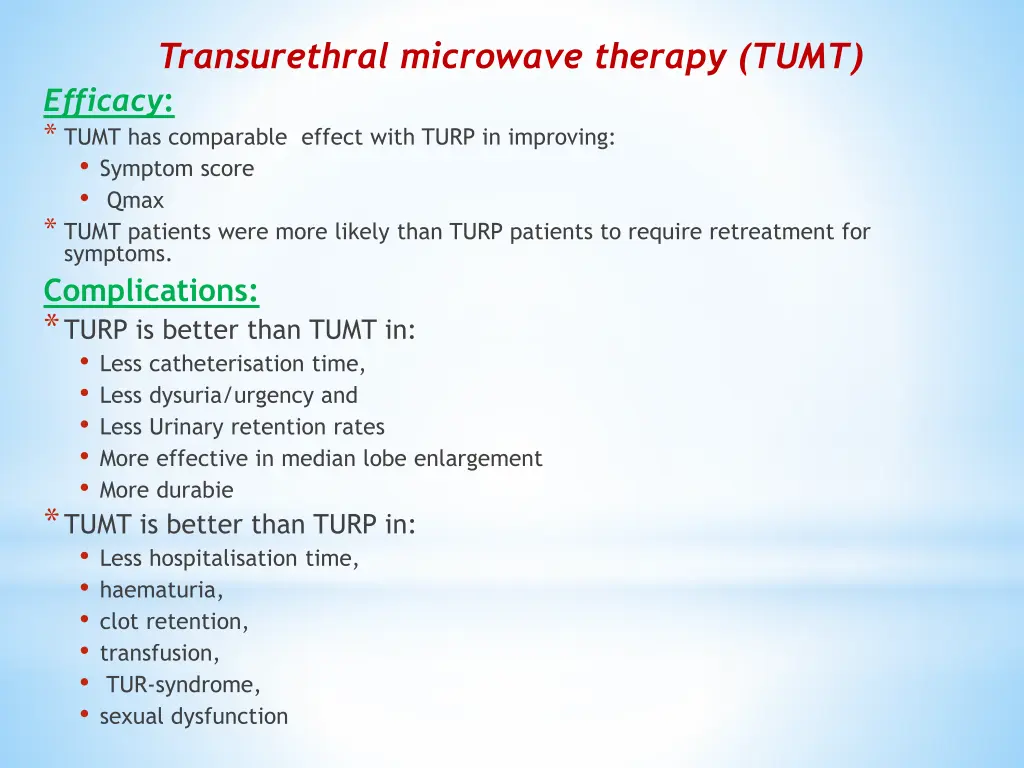 Transurethral microwave therapy (TUMT)

Efficacy:

* TUMT has comparable effect with TURP in improving:
  • Symptom score
  • Qmax
* TUMT patients were more likely than TURP patients to require retreatment for symptoms.

Complications:

* TURP is better than TUMT in:
  • Less catheterisation time,
  • Less dysuria/urgency and
  • Less Urinary retention rates
  • More effective in median lobe enlargement
  • More durabie
* TUMT is better than TURP in:
  • Less hospitalisation time,
  • haematuria,
  • clot retention,
  • transfusion,
  • TUR-syndrome,
  • sexual dysfunction